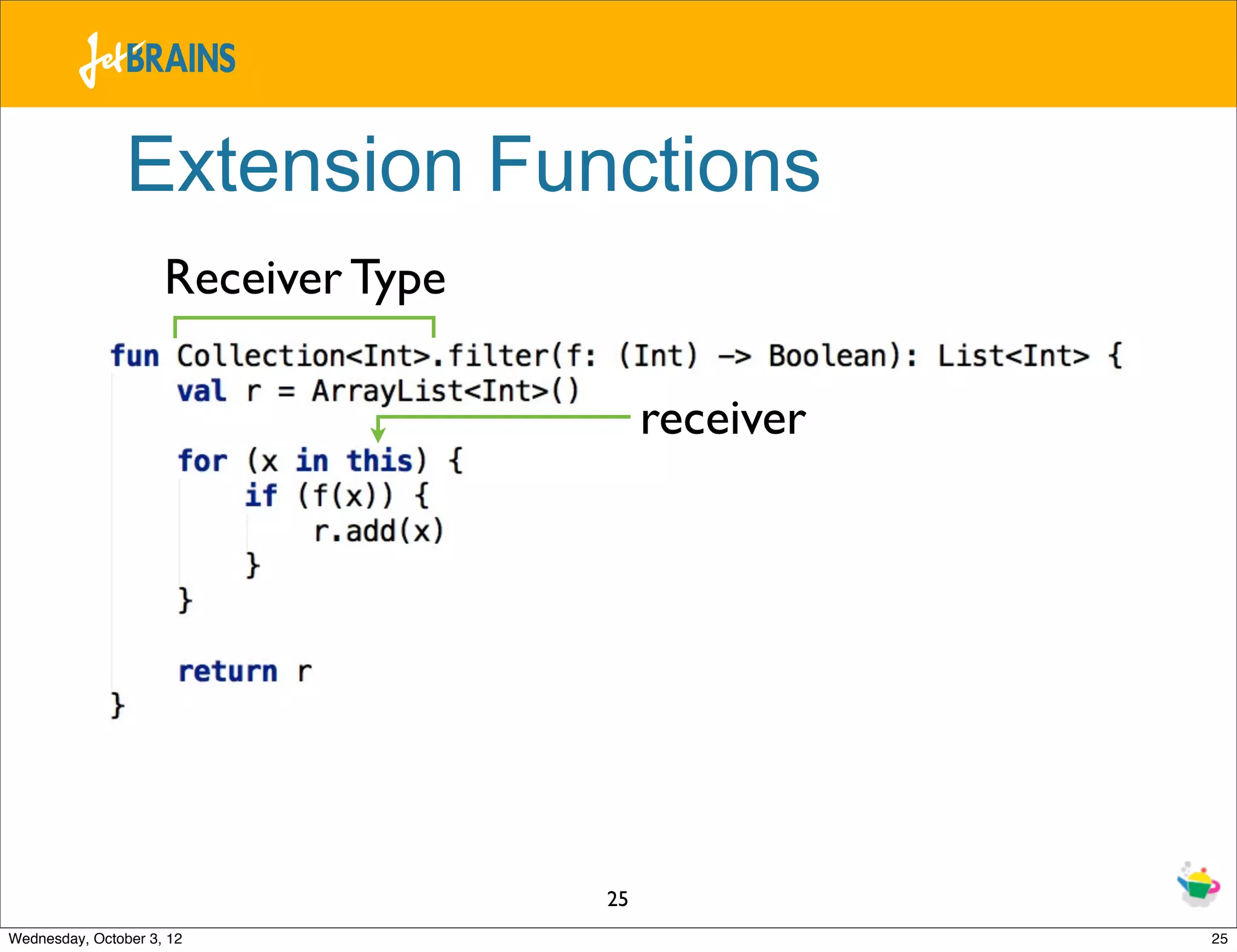 JetBRAINS

Extension Functions

Receiver Type

fun Collection<Int>.filter(f: (Int) -> Boolean): List<Int> {
    val r = ArrayList<Int>()

receiver

    for (x in this) {
        if (f(x)) {
            r.add(x)
        }
    }

    return r
}

25

Wednesday, October 3, 12

25